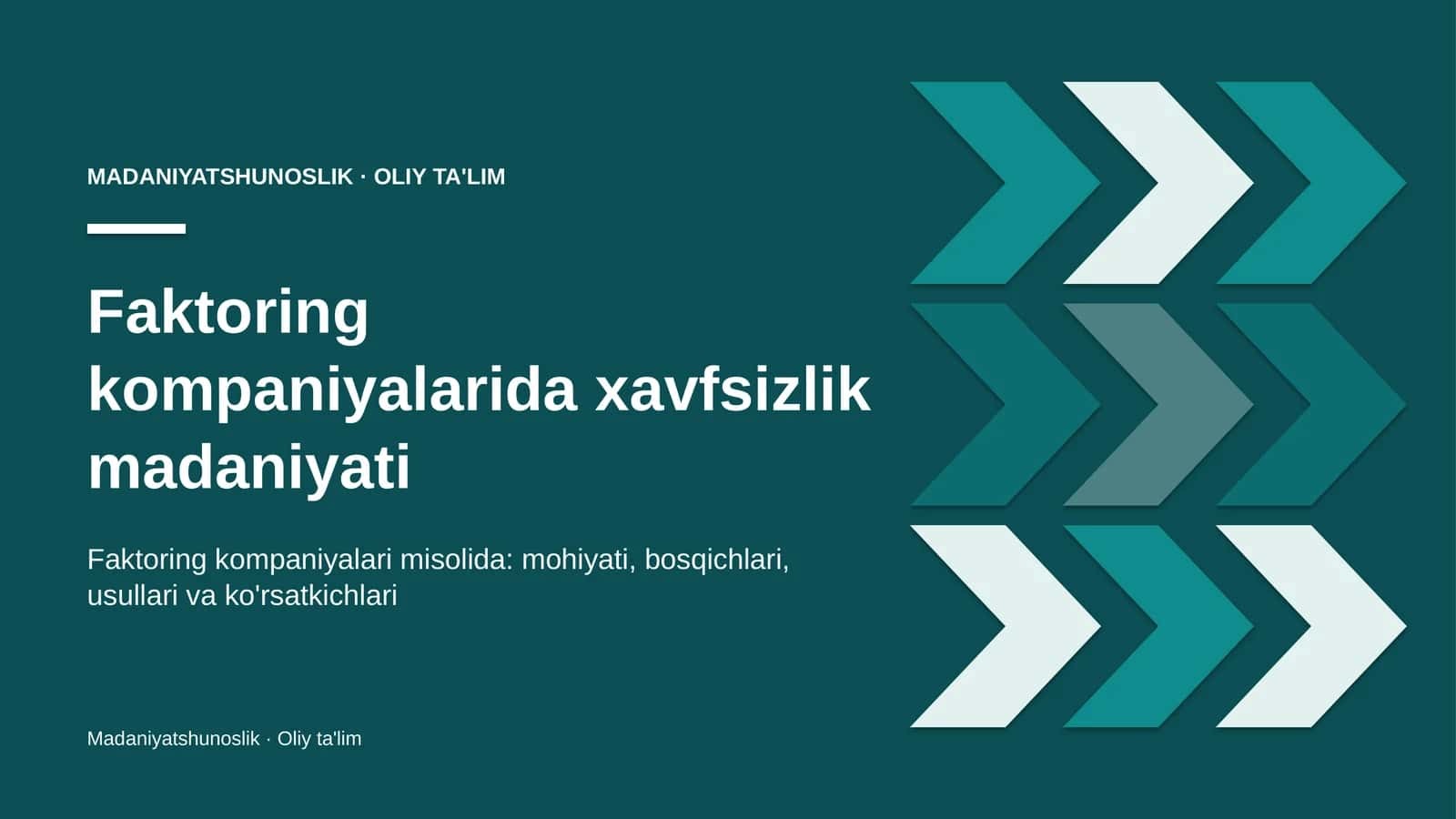 MADANIYATSHUNOSLIK · OLIY TA'LIM

Faktoring kompaniyalarida xavfsizlik madaniyati

Faktoring kompaniyalari misolida: mohiyati, bosqichlari, usullari va ko'rsatkichlari

Madaniyatshunoslik · Oliy ta'lim